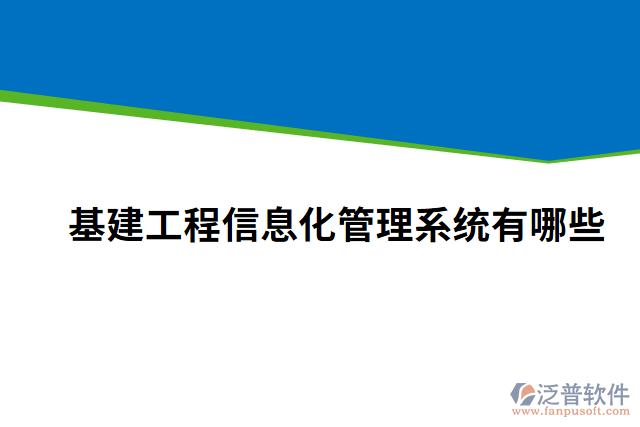 基建工程信息化管理系统有哪些

泛普软件
www.fanpusoft.com